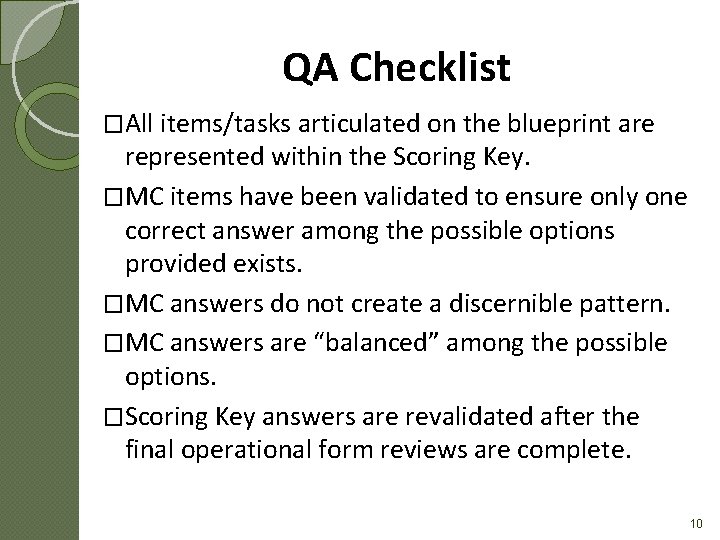 QA Checklist

☐All items/tasks articulated on the blueprint are represented within the Scoring Key.

☐MC items have been validated to ensure only one correct answer among the possible options provided exists.

☐MC answers do not create a discernible pattern.

☐MC answers are “balanced” among the possible options.

☐Scoring Key answers are revalidated after the final operational form reviews are complete.

10